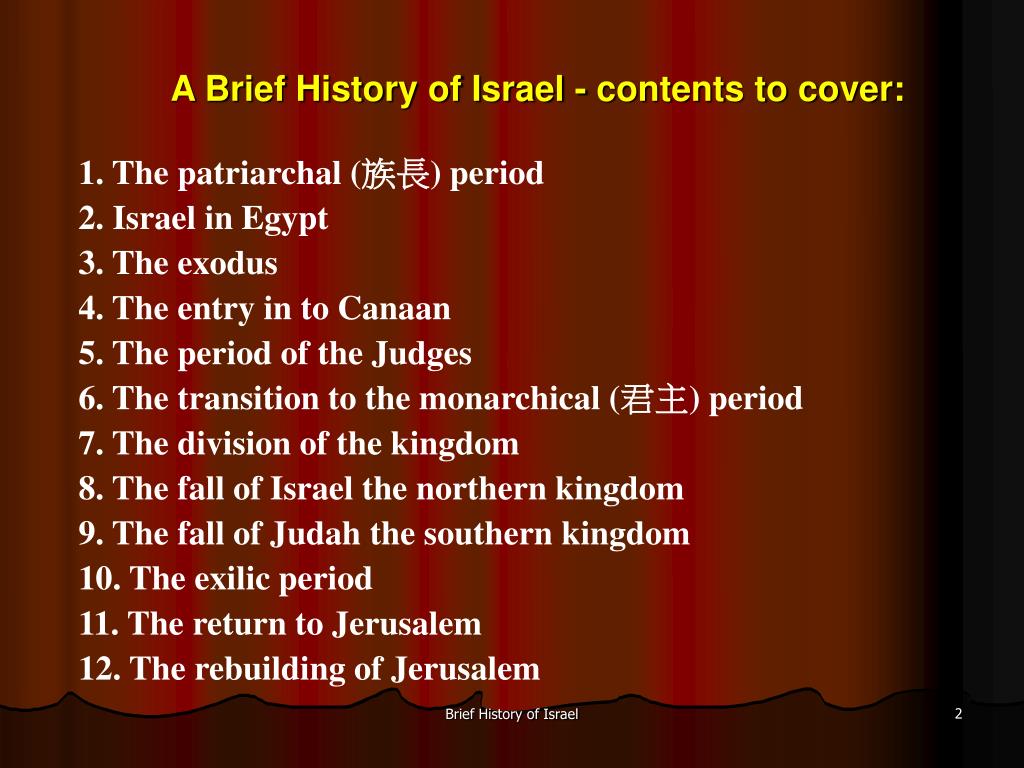 A Brief History of Israel - contents to cover:

1. The patriarchal (族長) period
2. Israel in Egypt
3. The exodus
4. The entry in to Canaan
5. The period of the Judges
6. The transition to the monarchical (君主) period
7. The division of the kingdom
8. The fall of Israel the northern kingdom
9. The fall of Judah the southern kingdom
10. The exilic period
11. The return to Jerusalem
12. The rebuilding of Jerusalem

Brief History of Israel

2